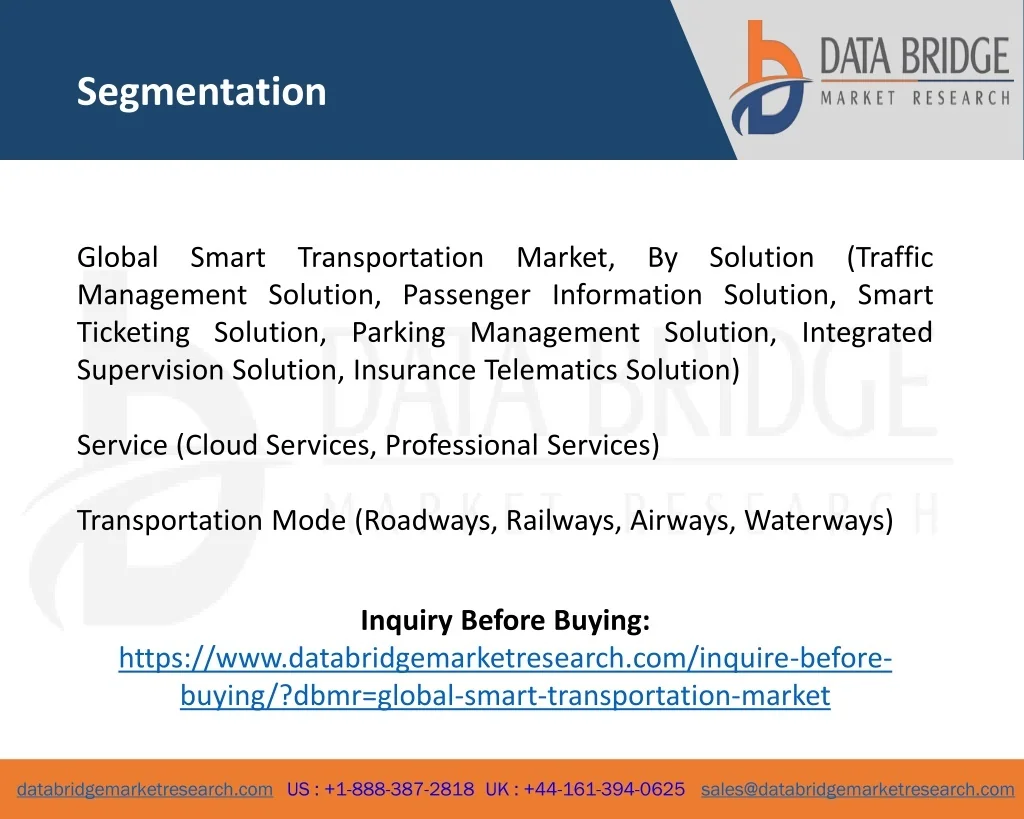 Segmentation

DATA BRIDGE
MARKET RESEARCH

Global Smart Transportation Market, By Solution (Traffic Management Solution, Passenger Information Solution, Smart Ticketing Solution, Parking Management Solution, Integrated Supervision Solution, Insurance Telematics Solution)

Service (Cloud Services, Professional Services)

Transportation Mode (Roadways, Railways, Airways, Waterways)

Inquiry Before Buying:
https://www.databridgemarketresearch.com/inquire-before-buying/?dbmr=global-smart-transportation-market

databridgemarketresearch.com US : +1-888-387-2818 UK : +44-161-394-0625 sales@databridgemarketresearch.com